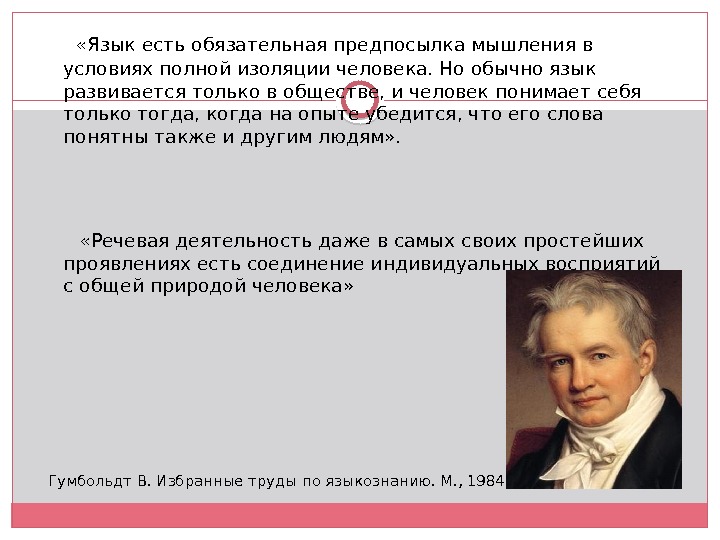 «Язык есть обязательная предпосылка мышления в условиях полной изоляции человека. Но обычно язык развивается только в обществе, и человек понимает себя только тогда, когда на опыте убедится, что его слова понятны также и другим людям».

«Речевая деятельность даже в самых своих простейших проявлениях есть соединение индивидуальных восприятий с общей природой человека»

Гумбольдт В. Избранные труды по языкознанию. М., 1984